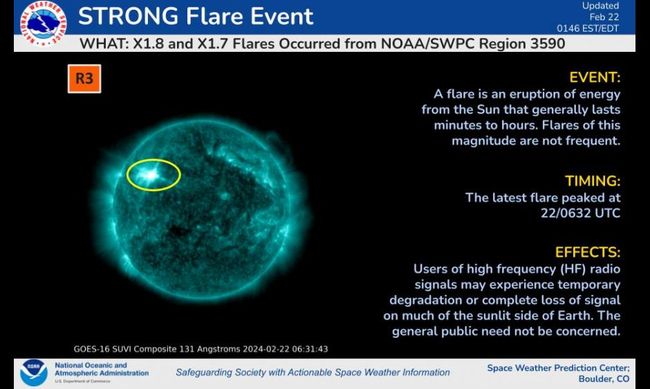 NATIONAL WEATHER SERVICE

STRONG Flare Event

Updated
Feb 22
0146 EST/EDT

WHAT: X1.8 and X1.7 Flares Occurred from NOAA/SWPC Region 3590

R3

EVENT:
A flare is an eruption of energy from the Sun that generally lasts minutes to hours. Flares of this magnitude are not frequent.

TIMING:
The latest flare peaked at 22/0632 UTC

EFFECTS:
Users of high frequency (HF) radio signals may experience temporary degradation or complete loss of signal on much of the sunlit side of Earth. The general public need not be concerned.

GOES-16 SUVI Composite 131 Angstroms 2024-02-22 06:31:43

NOAA

National Oceanic and Atmospheric Administration
U.S. Department of Commerce

Safeguarding Society with Actionable Space Weather Information

Space Weather Prediction Center; Boulder, CO